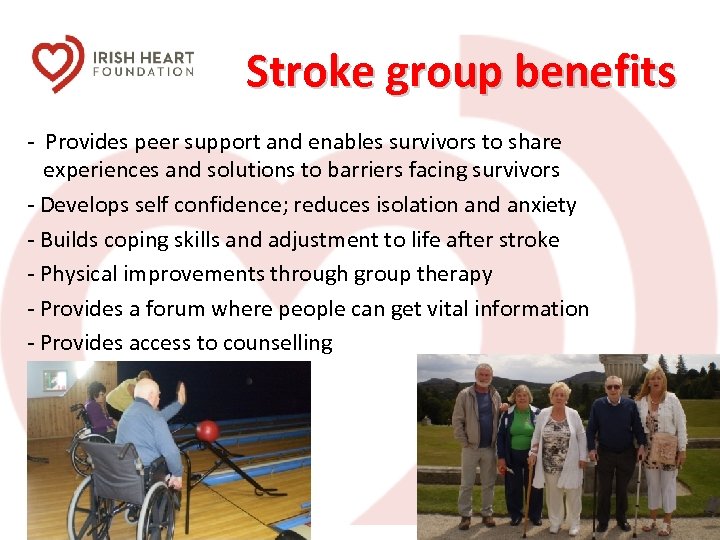 IRISH HEART FOUNDATION

Stroke group benefits

- Provides peer support and enables survivors to share experiences and solutions to barriers facing survivors
- Develops self confidence; reduces isolation and anxiety
- Builds coping skills and adjustment to life after stroke
- Physical improvements through group therapy
- Provides a forum where people can get vital information
- Provides access to counselling